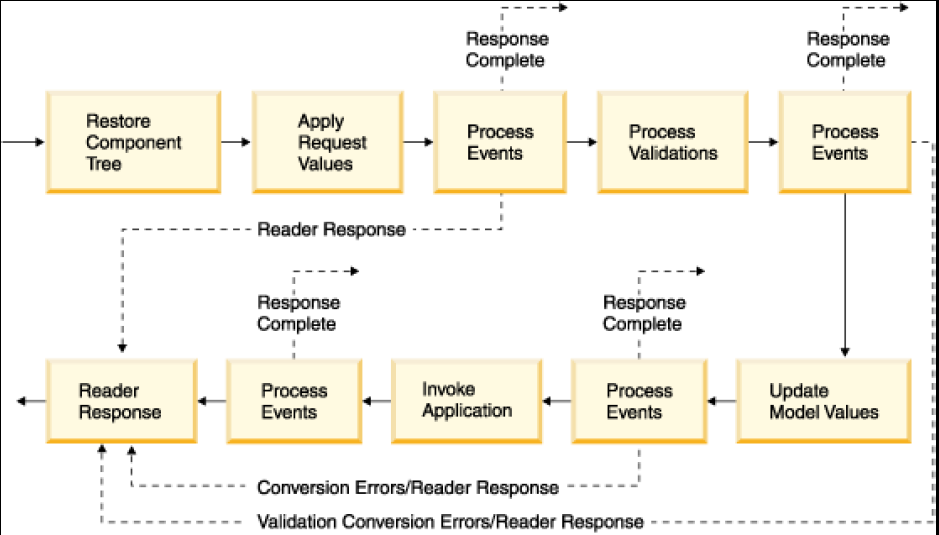 Response Complete

Response Complete

Restore Component Tree

Apply Request Values

Process Events

Process Validations

Process Events

Reader Response

Response Complete

Response Complete

Reader Response

Process Events

Invoke Application

Process Events

Update Model Values

Conversion Errors/Reader Response

Validation Conversion Errors/Reader Response